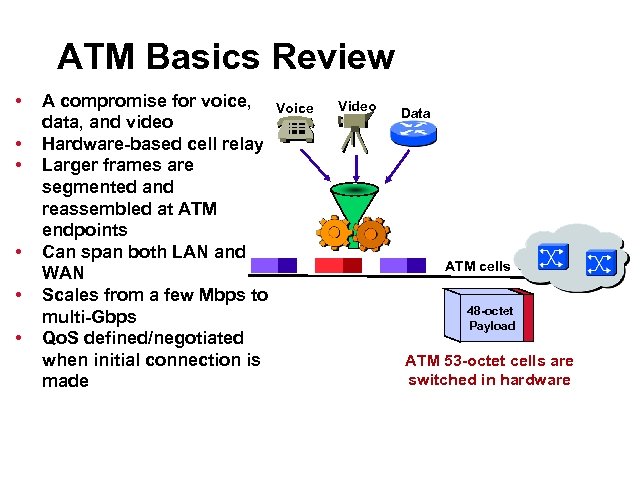 ATM Basics Review

• A compromise for voice, data, and video
• Hardware-based cell relay
• Larger frames are segmented and reassembled at ATM endpoints
• Can span both LAN and WAN
• Scales from a few Mbps to multi-Gbps
• QoS defined/negotiated when initial connection is made

Voice
Video
Data

ATM cells

48-octet Payload

ATM 53-octet cells are switched in hardware